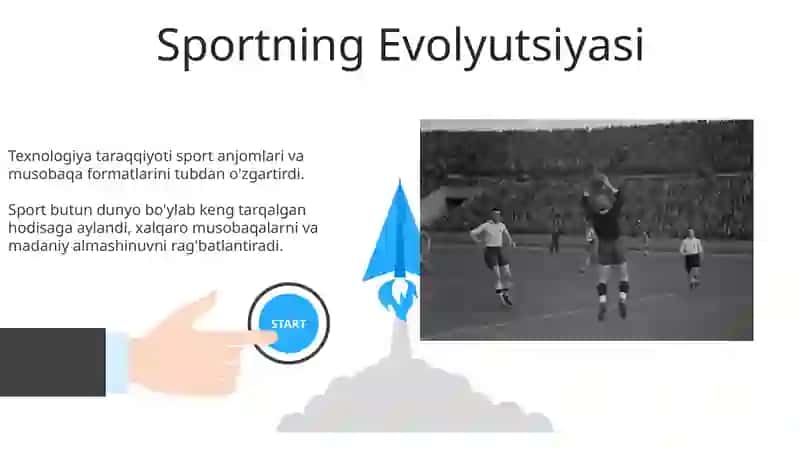 Sportning Evolyutsiyasi

Texnologiya taraqqiyoti sport anjomlari va musobaqa formatlarini tubdan o'zgartirdi.

Sport butun dunyo bo'ylab keng tarqalgan hodisaga aylandi, xalqaro musobaqalarni va madaniy almashinuvni rag'batlantiradi.

START